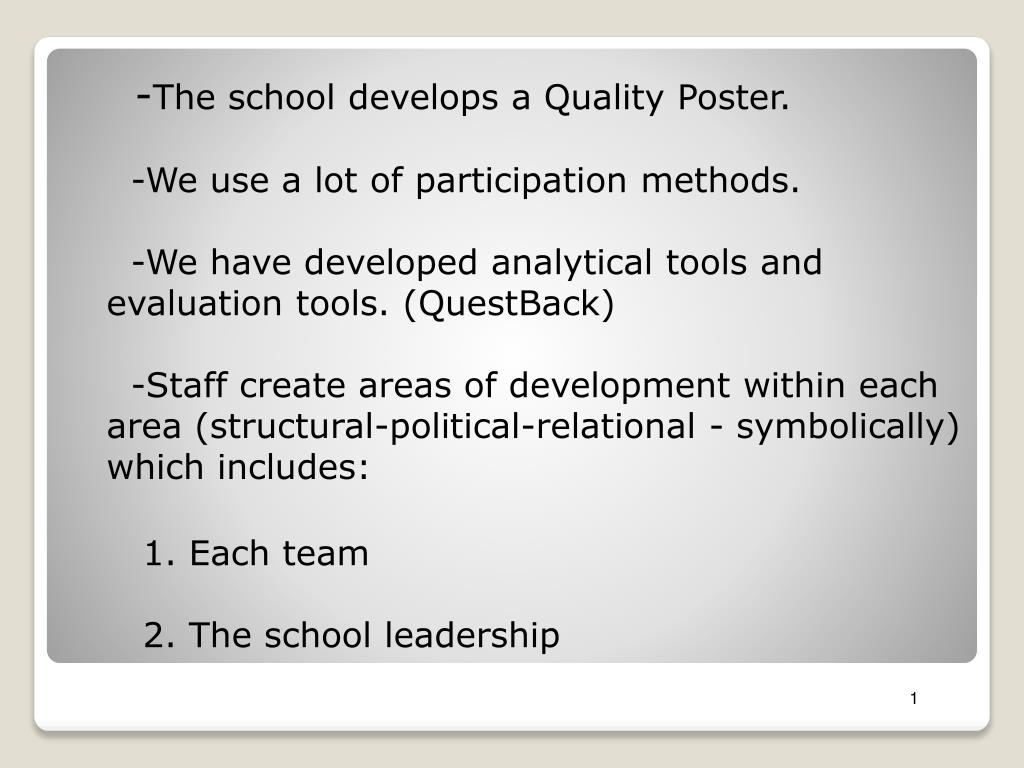 -The school develops a Quality Poster.

-We use a lot of participation methods.

-We have developed analytical tools and evaluation tools. (QuestBack)

-Staff create areas of development within each area (structural-political-relational - symbolically) which includes:

1. Each team

2. The school leadership

1